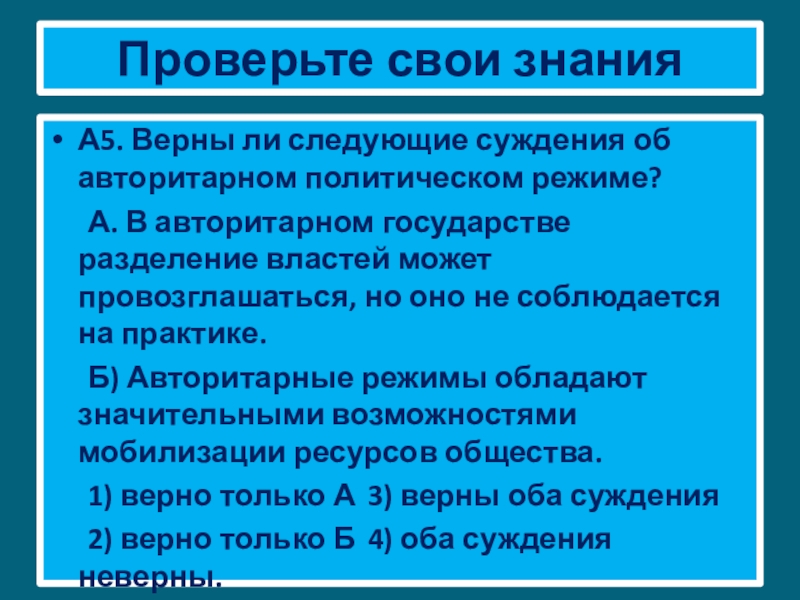 Проверьте свои знания

• А5. Верны ли следующие суждения об авторитарном политическом режиме?

А. В авторитарном государстве разделение властей может провозглашаться, но оно не соблюдается на практике.

Б) Авторитарные режимы обладают значительными возможностями мобилизации ресурсов общества.

1) верно только А 3) верны оба суждения

2) верно только Б 4) оба суждения неверны.